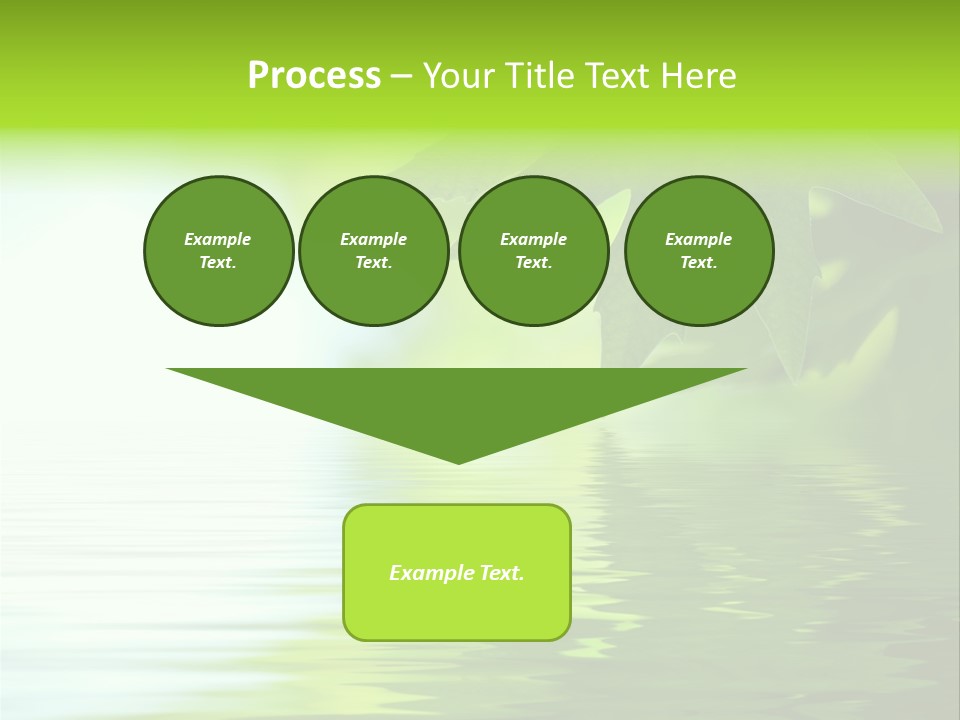 Process – Your Title Text Here

Example Text.

Example Text.

Example Text.

Example Text.

Example Text.